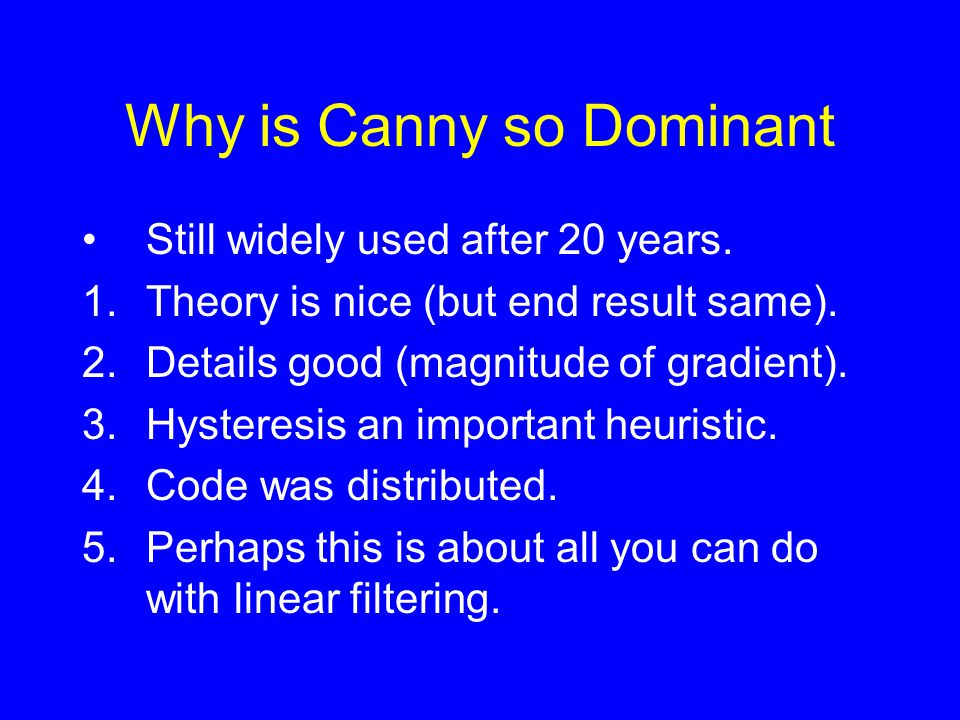 Why is Canny so Dominant

• Still widely used after 20 years.
1. Theory is nice (but end result same).
2. Details good (magnitude of gradient).
3. Hysteresis an important heuristic.
4. Code was distributed.
5. Perhaps this is about all you can do with linear filtering.